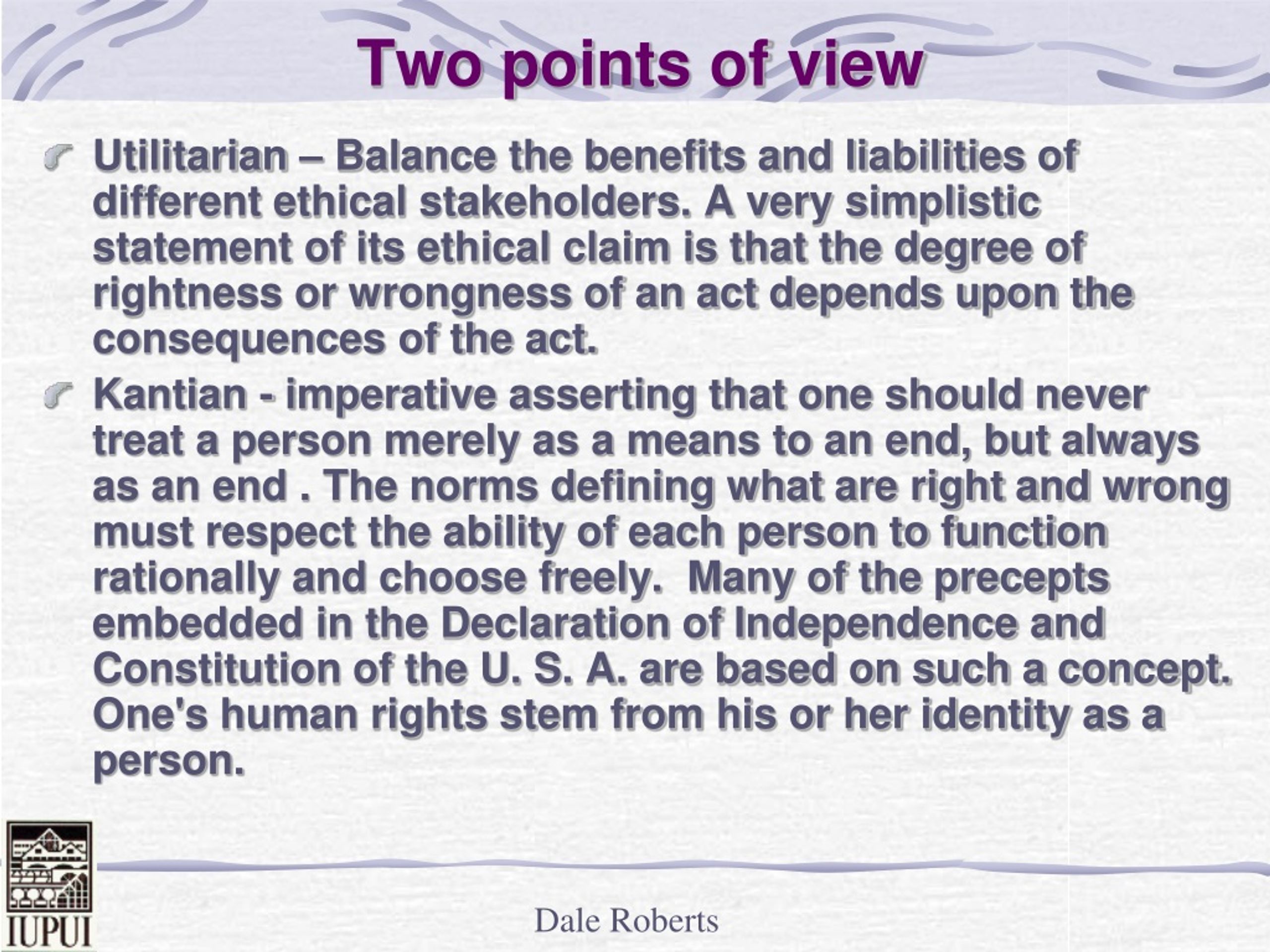 Two points of view

Utilitarian – Balance the benefits and liabilities of different ethical stakeholders. A very simplistic statement of its ethical claim is that the degree of rightness or wrongness of an act depends upon the consequences of the act.

Kantian - imperative asserting that one should never treat a person merely as a means to an end, but always as an end . The norms defining what are right and wrong must respect the ability of each person to function rationally and choose freely. Many of the precepts embedded in the Declaration of Independence and Constitution of the U. S. A. are based on such a concept. One's human rights stem from his or her identity as a person.

IUPUI

Dale Roberts